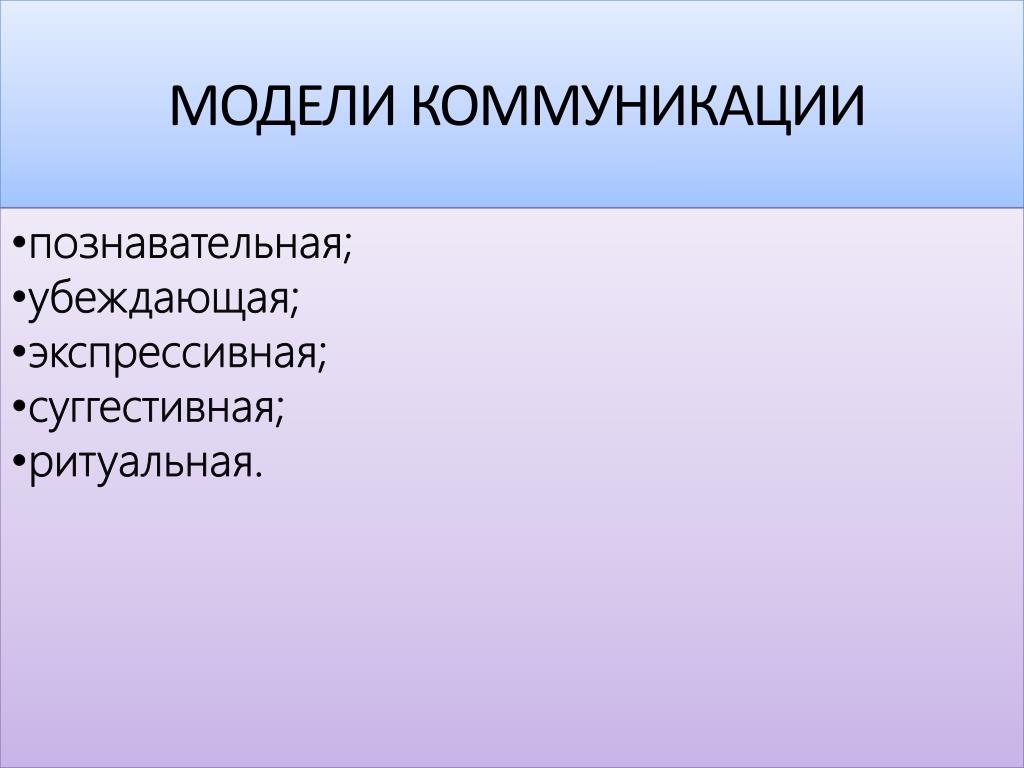 МОДЕЛИ КОММУНИКАЦИИ

•познавательная;
•убеждающая;
•экспрессивная;
•суггестивная;
•ритуальная.